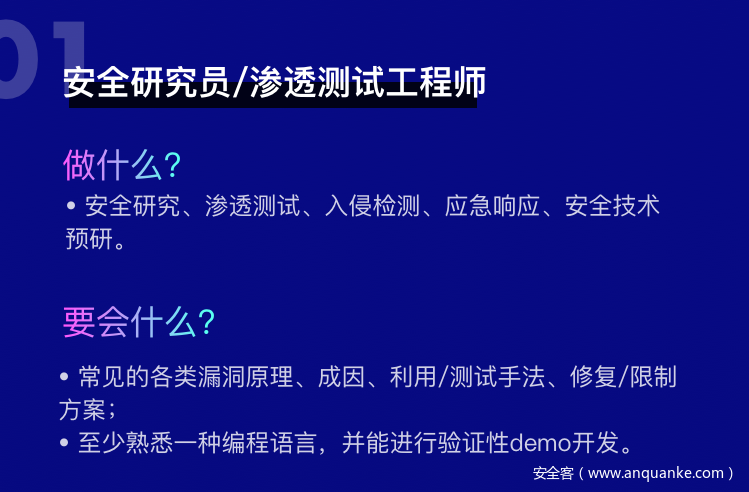 01

安全研究员/渗透测试工程师

做什么?

• 安全研究、渗透测试、入侵检测、应急响应、安全技术预研。

要会什么?

• 常见的各类漏洞原理、成因、利用/测试手法、修复/限制方案;

• 至少熟悉一种编程语言,并能进行验证性demo开发。

安全客(www.anquanke.com)